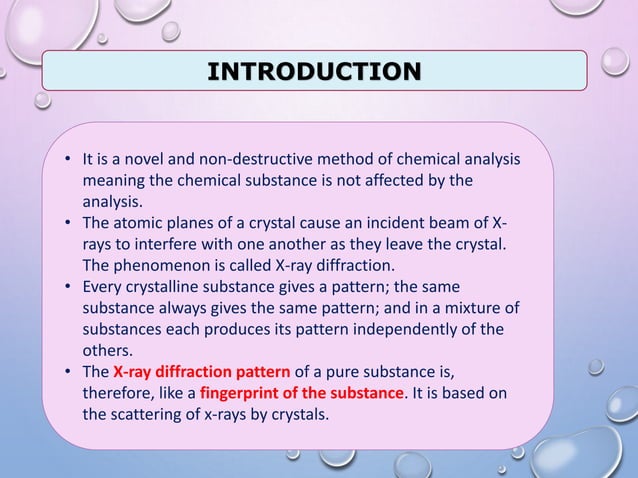 INTRODUCTION

• It is a novel and non-destructive method of chemical analysis meaning the chemical substance is not affected by the analysis.
• The atomic planes of a crystal cause an incident beam of X-rays to interfere with one another as they leave the crystal. The phenomenon is called X-ray diffraction.
• Every crystalline substance gives a pattern; the same substance always gives the same pattern; and in a mixture of substances each produces its pattern independently of the others.
• The X-ray diffraction pattern of a pure substance is, therefore, like a fingerprint of the substance. It is based on the scattering of x-rays by crystals.